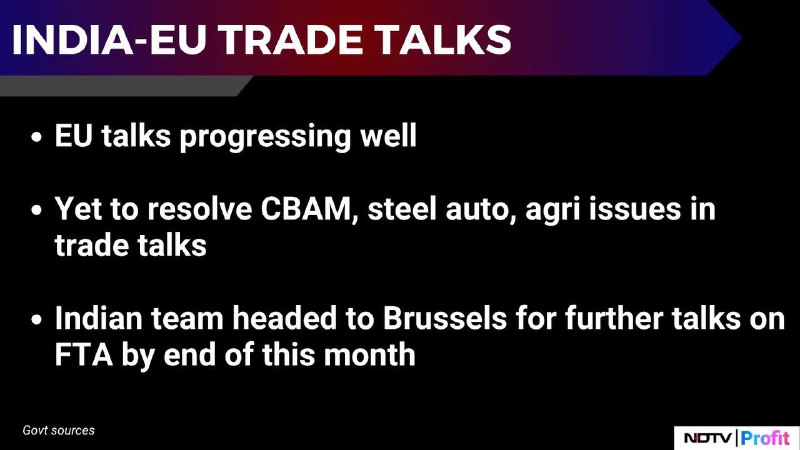 INDIA-EU TRADE TALKS

• EU talks progressing well

• Yet to resolve CBAM, steel auto, agri issues in trade talks

• Indian team headed to Brussels for further talks on FTA by end of this month

Govt sources

NDTV | Profit